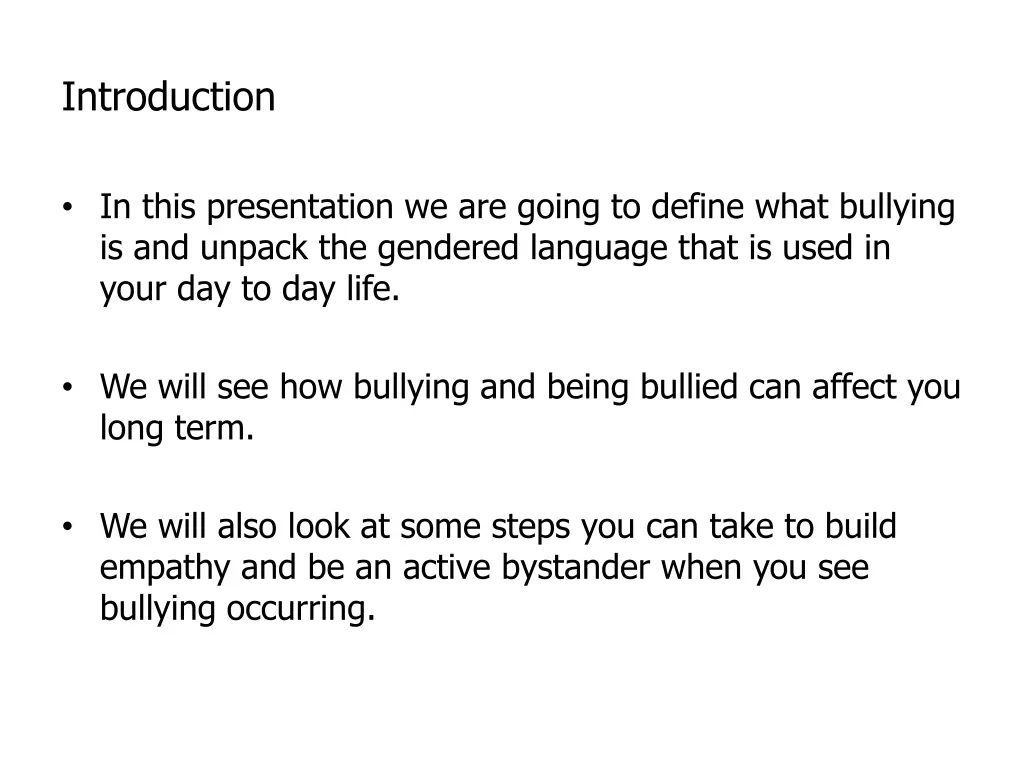 Introduction

• In this presentation we are going to define what bullying is and unpack the gendered language that is used in your day to day life.

• We will see how bullying and being bullied can affect you long term.

• We will also look at some steps you can take to build empathy and be an active bystander when you see bullying occurring.